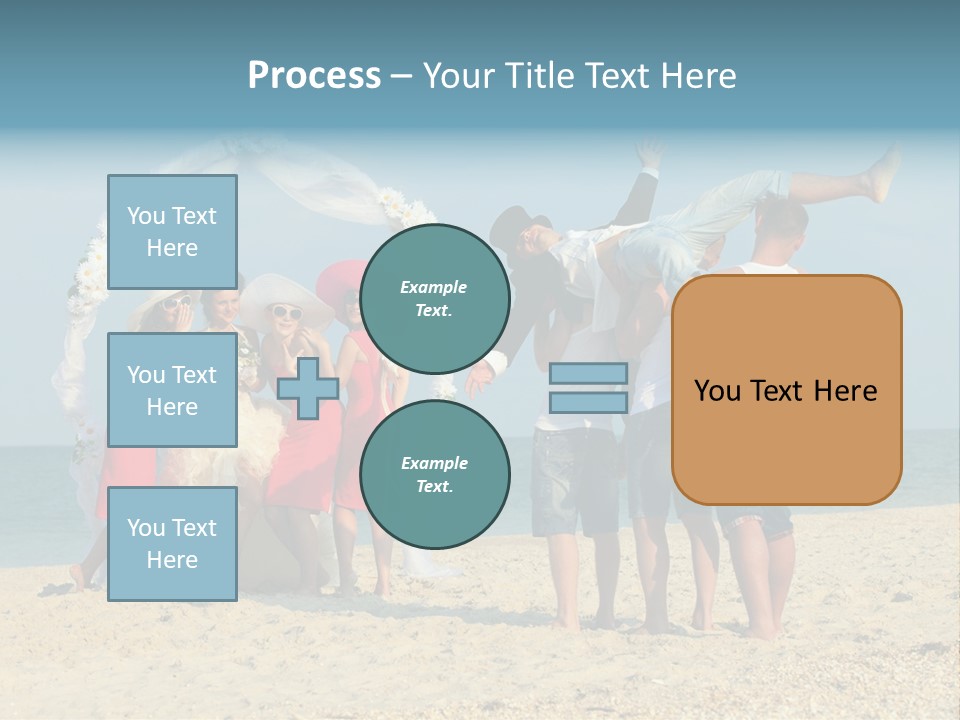 Process – Your Title Text Here

You Text Here

You Text Here

You Text Here

Example Text.

Example Text.

You Text Here